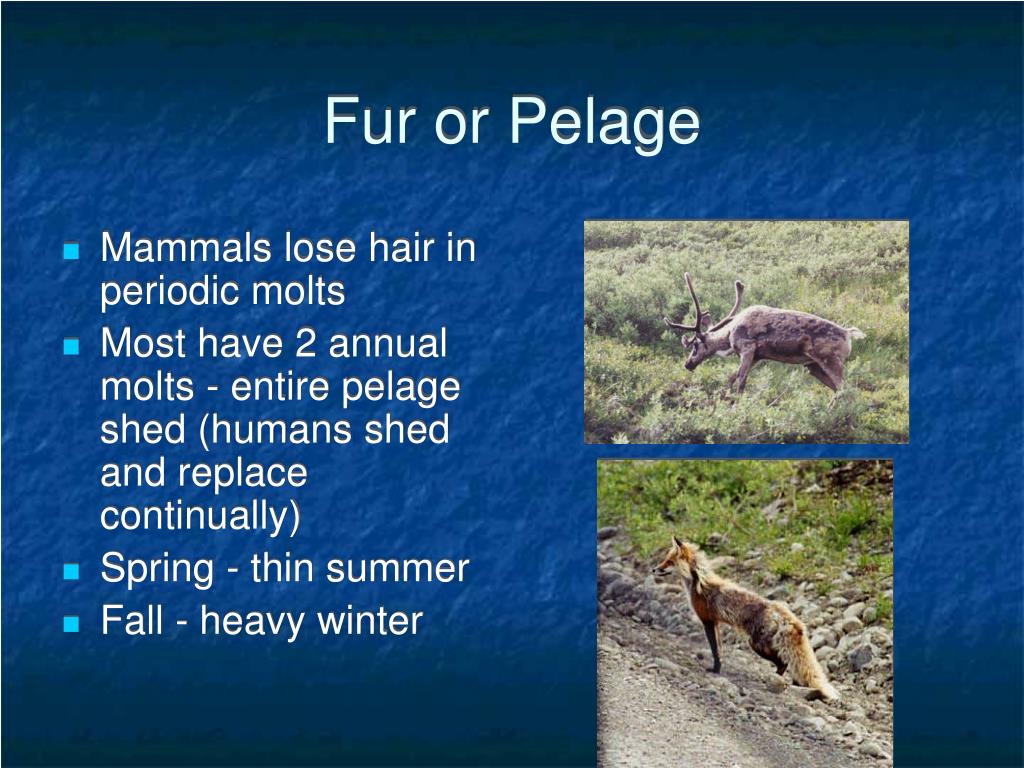 Fur or Pelage

- Mammals lose hair in periodic molts
- Most have 2 annual molts - entire pelage shed (humans shed and replace continually)
- Spring - thin summer
- Fall - heavy winter